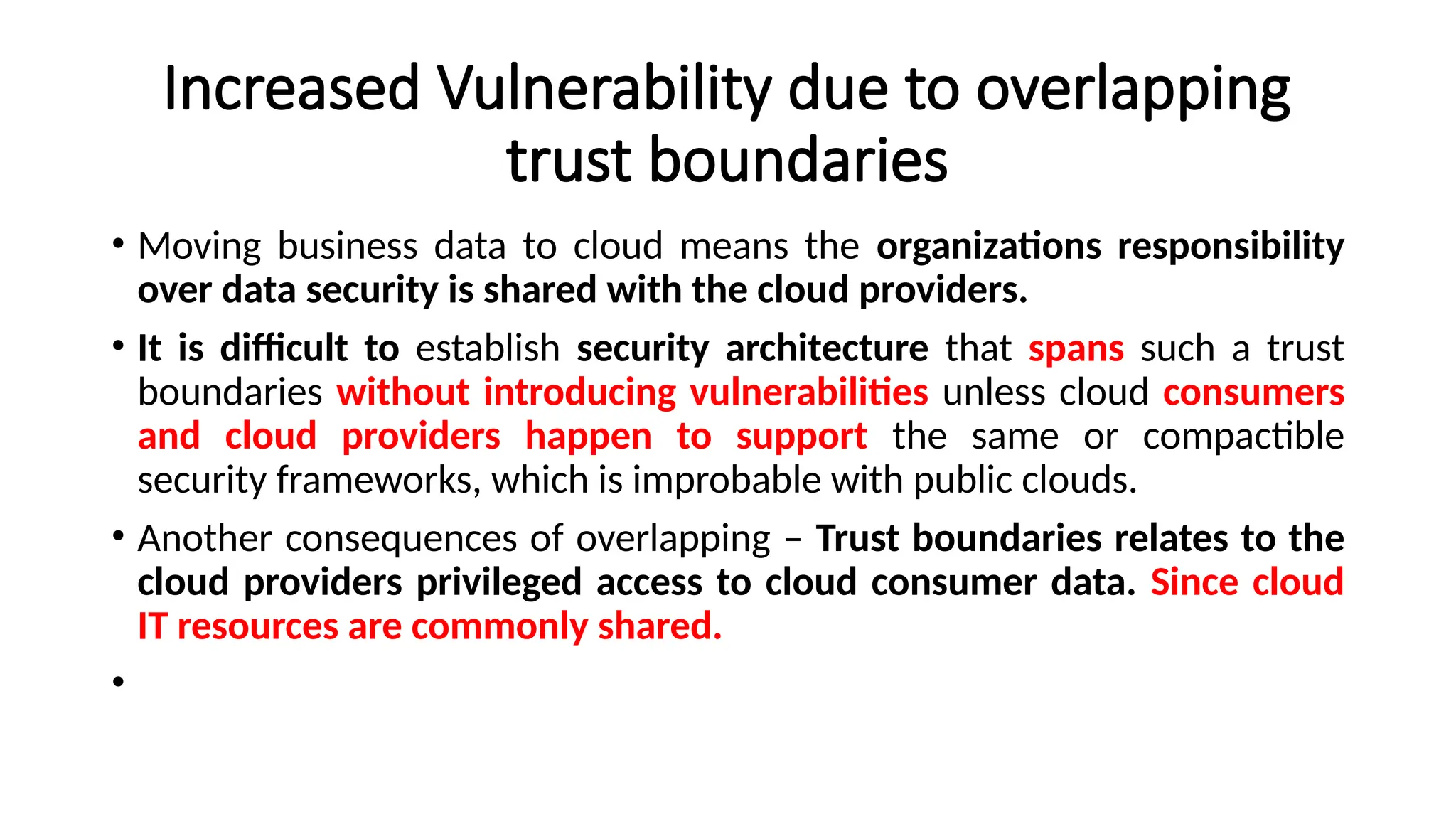 Increased Vulnerability due to overlapping trust boundaries

• Moving business data to cloud means the organizations responsibility over data security is shared with the cloud providers.

• It is difficult to establish security architecture that spans such a trust boundaries without introducing vulnerabilities unless cloud consumers and cloud providers happen to support the same or compactible security frameworks, which is improbable with public clouds.

• Another consequences of overlapping – Trust boundaries relates to the cloud providers privileged access to cloud consumer data. Since cloud IT resources are commonly shared.

•